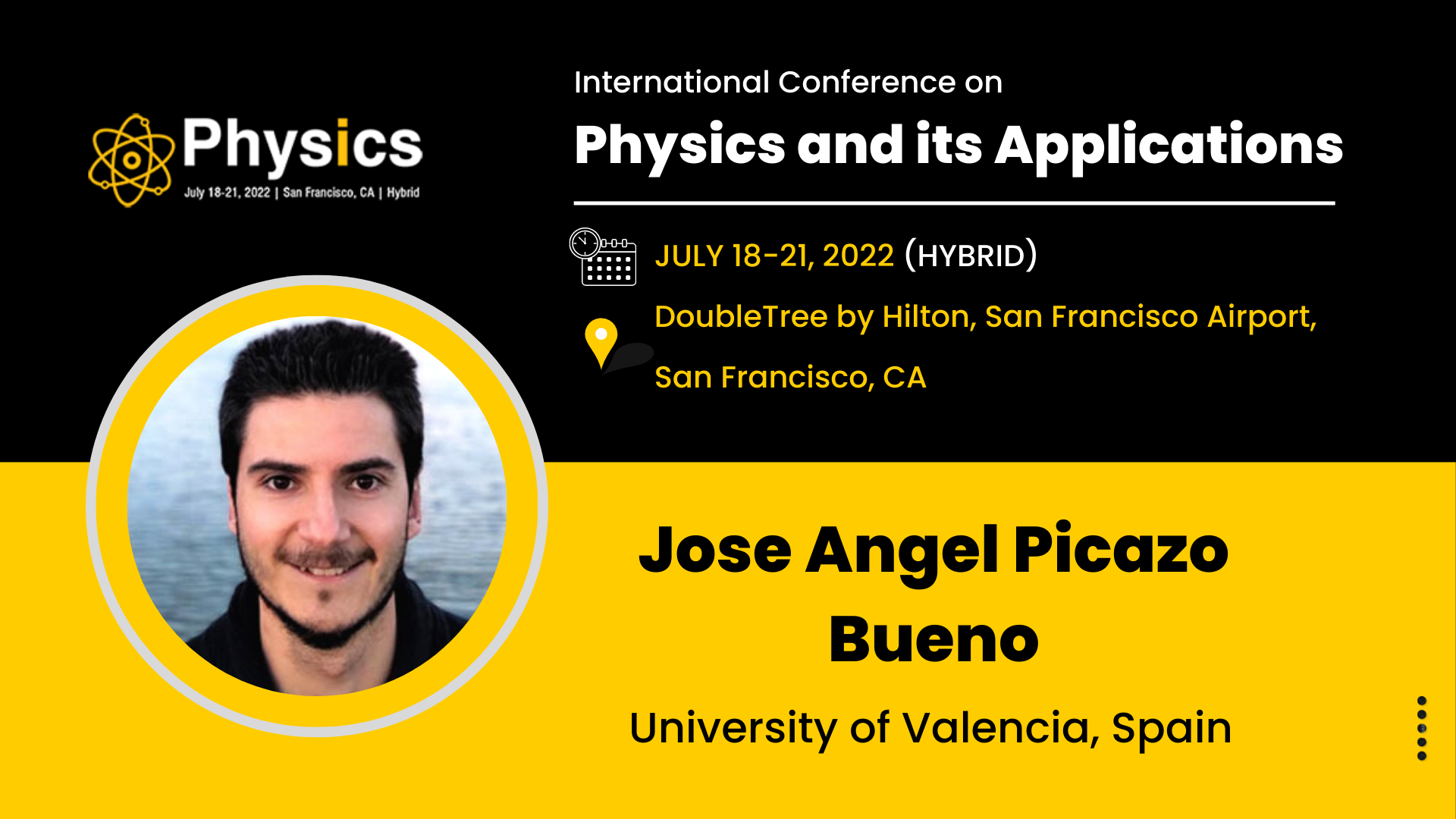 Physics
July 18-21, 2022 | San Francisco, CA | Hybrid

International Conference on
Physics and its Applications

JULY 18-21, 2022 (HYBRID)

DoubleTree by Hilton, San Francisco Airport, San Francisco, CA

Jose Angel Picazo Bueno

University of Valencia, Spain